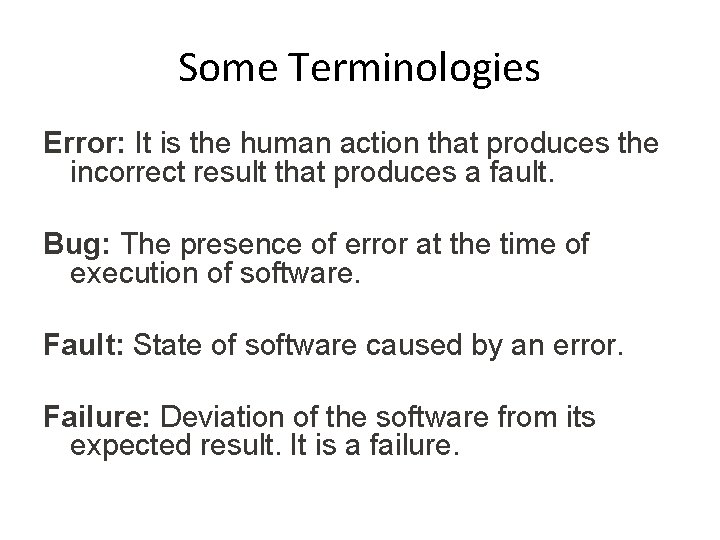 Some Terminologies

Error: It is the human action that produces the incorrect result that produces a fault.

Bug: The presence of error at the time of execution of software.

Fault: State of software caused by an error.

Failure: Deviation of the software from its expected result. It is a failure.